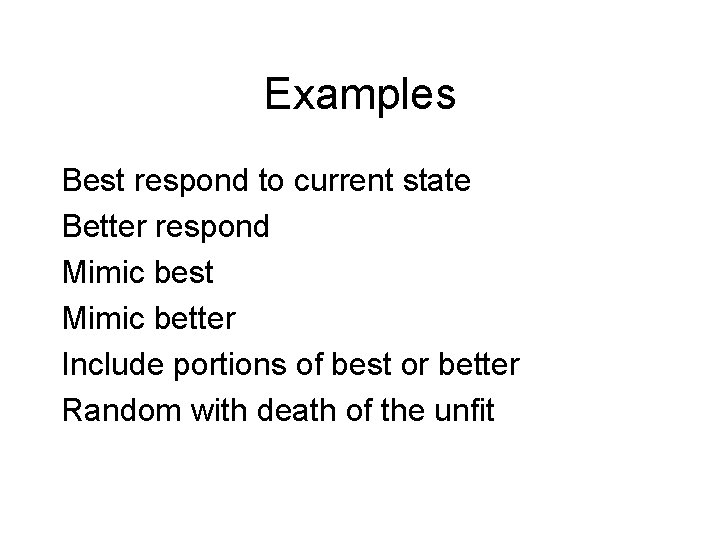 Examples

Best respond to current state
Better respond
Mimic best
Mimic better
Include portions of best or better
Random with death of the unfit